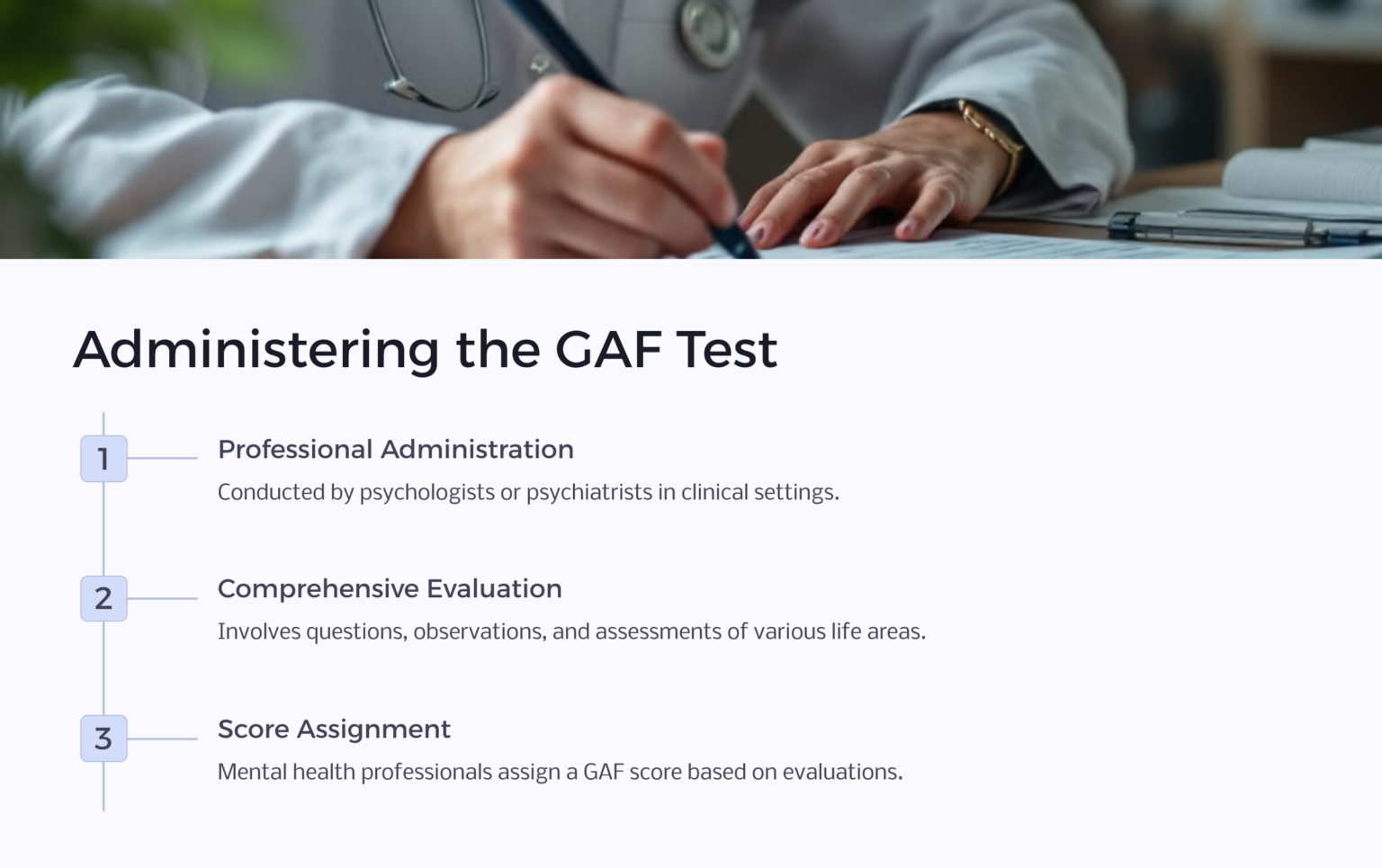 Administering the GAF Test

1

Professional Administration

Conducted by psychologists or psychiatrists in clinical settings.

2

Comprehensive Evaluation

Involves questions, observations, and assessments of various life areas.

3

Score Assignment

Mental health professionals assign a GAF score based on evaluations.